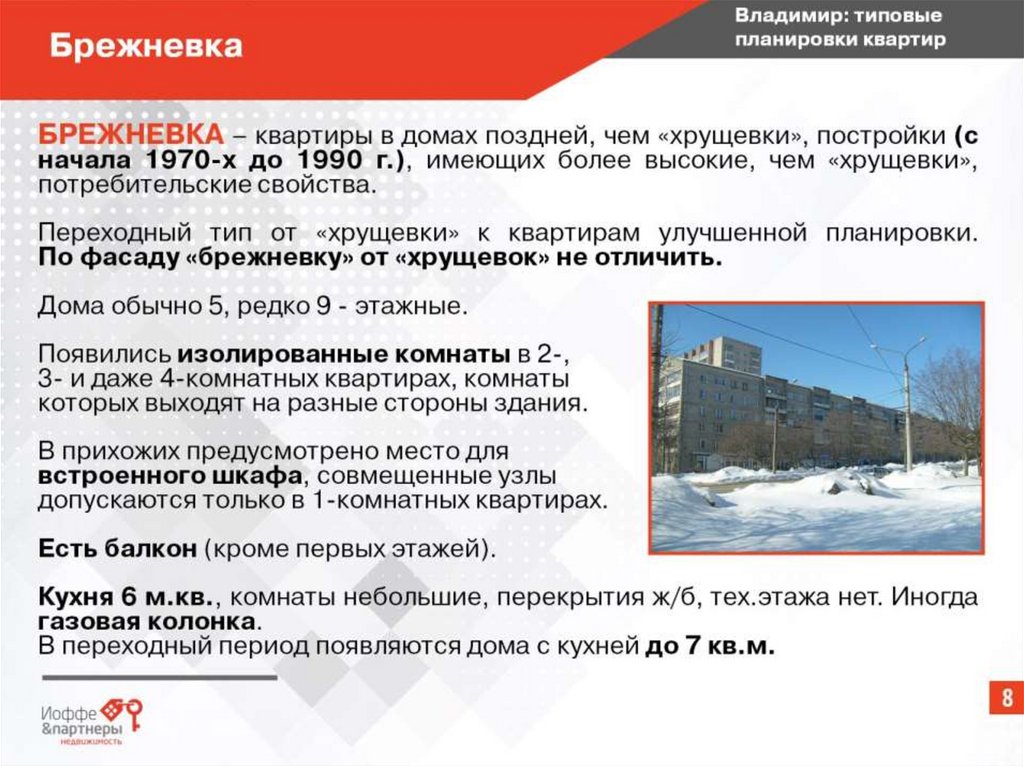 Брежневка

Владимир: типовые планировки квартир

БРЕЖНЕВКА – квартиры в домах поздней, чем «хрущевки», постройки (с начала 1970-х до 1990 г.), имеющих более высокие, чем «хрущевки», потребительские свойства.

Переходный тип от «хрущевки» к квартирам улучшенной планировки. По фасаду «брежневку» от «хрущевок» не отличить.

Дома обычно 5, редко 9 - этажные.

Появились изолированные комнаты в 2-, 3- и даже 4-комнатных квартирах, комнаты которых выходят на разные стороны здания.

В прихожих предусмотрено место для встроенного шкафа, совмещенные узлы допускаются только в 1-комнатных квартирах.

Есть балкон (кроме первых этажей).

Кухня 6 м.кв., комнаты небольшие, перекрытия ж/б, тех.этажа нет. Иногда газовая колонка.
В переходный период появляются дома с кухней до 7 кв.м.

Иоффе &партнеры недвижимость

8